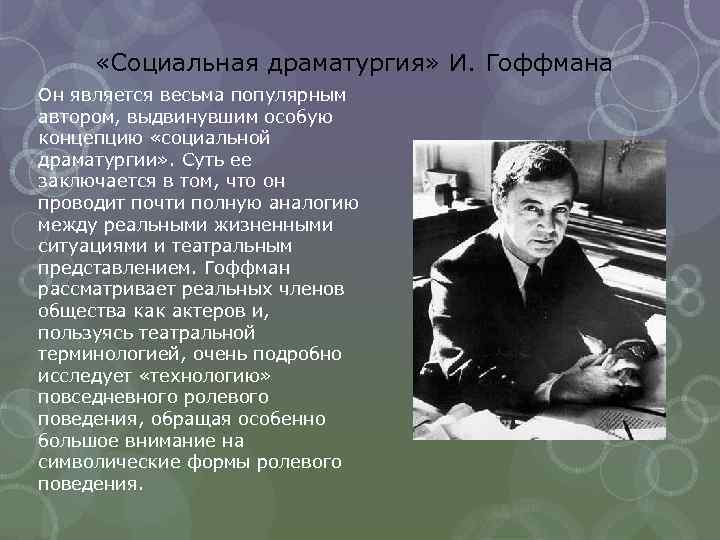 «Социальная драматургия» И. Гоффмана

Он является весьма популярным автором, выдвинувшим особую концепцию «социальной драматургии». Суть ее заключается в том, что он проводит почти полную аналогию между реальными жизненными ситуациями и театральным представлением. Гоффман рассматривает реальных членов общества как актеров и, пользуясь театральной терминологией, очень подробно исследует «технологию» повседневного ролевого поведения, обращая особенно большое внимание на символические формы ролевого поведения.